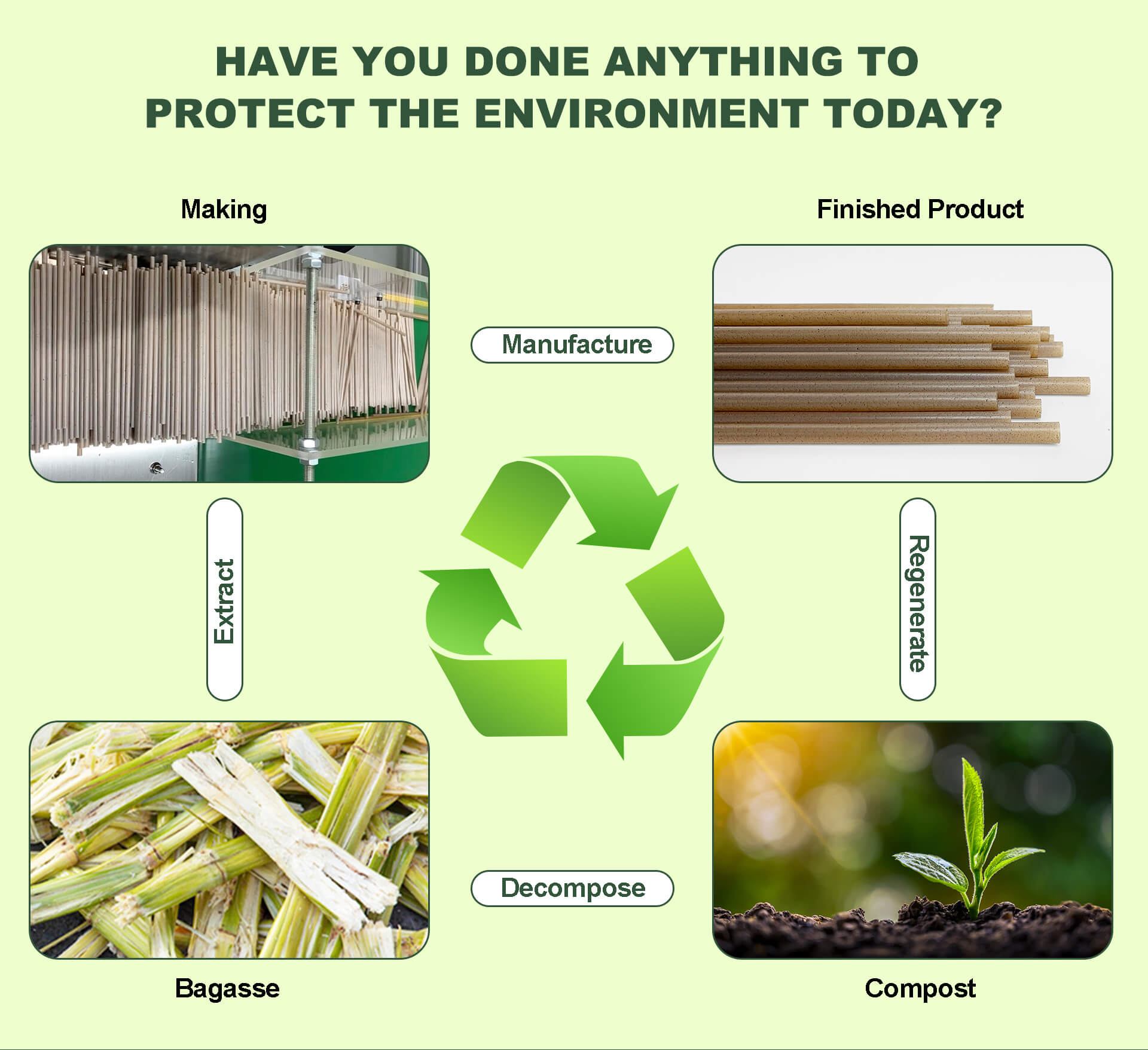 HAVE YOU DONE ANYTHING TO PROTECT THE ENVIRONMENT TODAY?

Making

Finished Product

Manufacture

Extract

Regenerate

Decompose

Bagasse

Compost